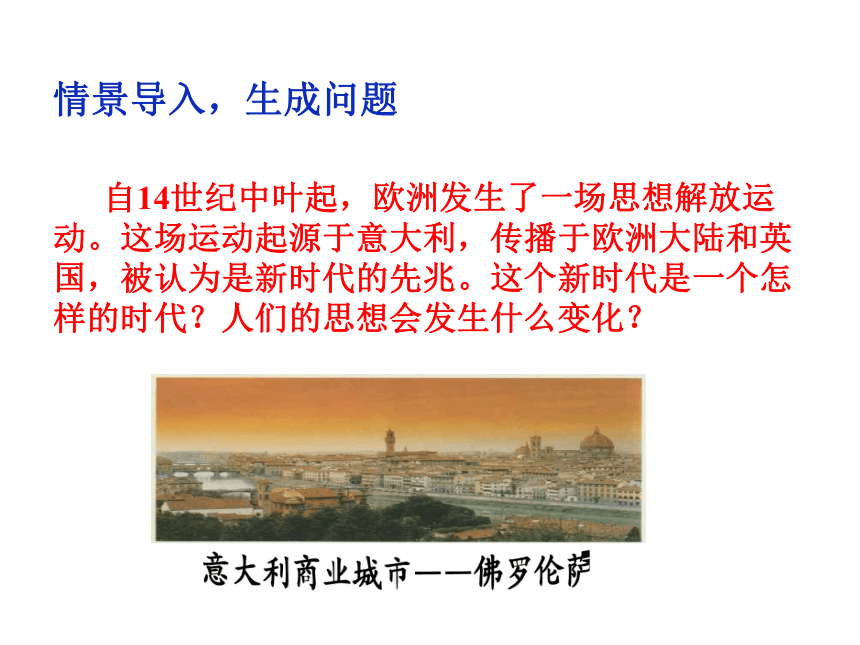 情景导入，生成问题

自14世纪中叶起，欧洲发生了一场思想解放运动。这场运动起源于意大利，传播于欧洲大陆和英国，被认为是新时代的先兆。这个新时代是一个怎样的时代？人们的思想会发生什么变化？

意大利商业城市——佛罗伦萨